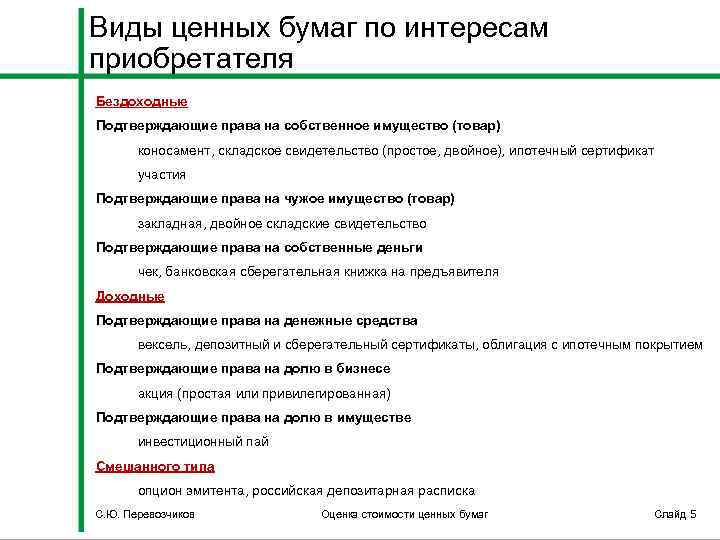 Виды ценных бумаг по интересам приобретателя

Бездоходные

Подтверждающие права на собственное имущество (товар)

коносамент, складское свидетельство (простое, двойное), ипотечный сертификат участия

Подтверждающие права на чужое имущество (товар)

закладная, двойное складские свидетельство

Подтверждающие права на собственные деньги

чек, банковская сберегательная книжка на предъявителя

Доходные

Подтверждающие права на денежные средства

вексель, депозитный и сберегательный сертификаты, облигация с ипотечным покрытием

Подтверждающие права на долю в бизнесе

акция (простая или привилегированная)

Подтверждающие права на долю в имуществе

инвестиционный пай

Смешанного типа

опцион эмитента, российская депозитарная расписка

С.Ю. Перевозчиков

Оценка стоимости ценных бумаг

Слайд 5